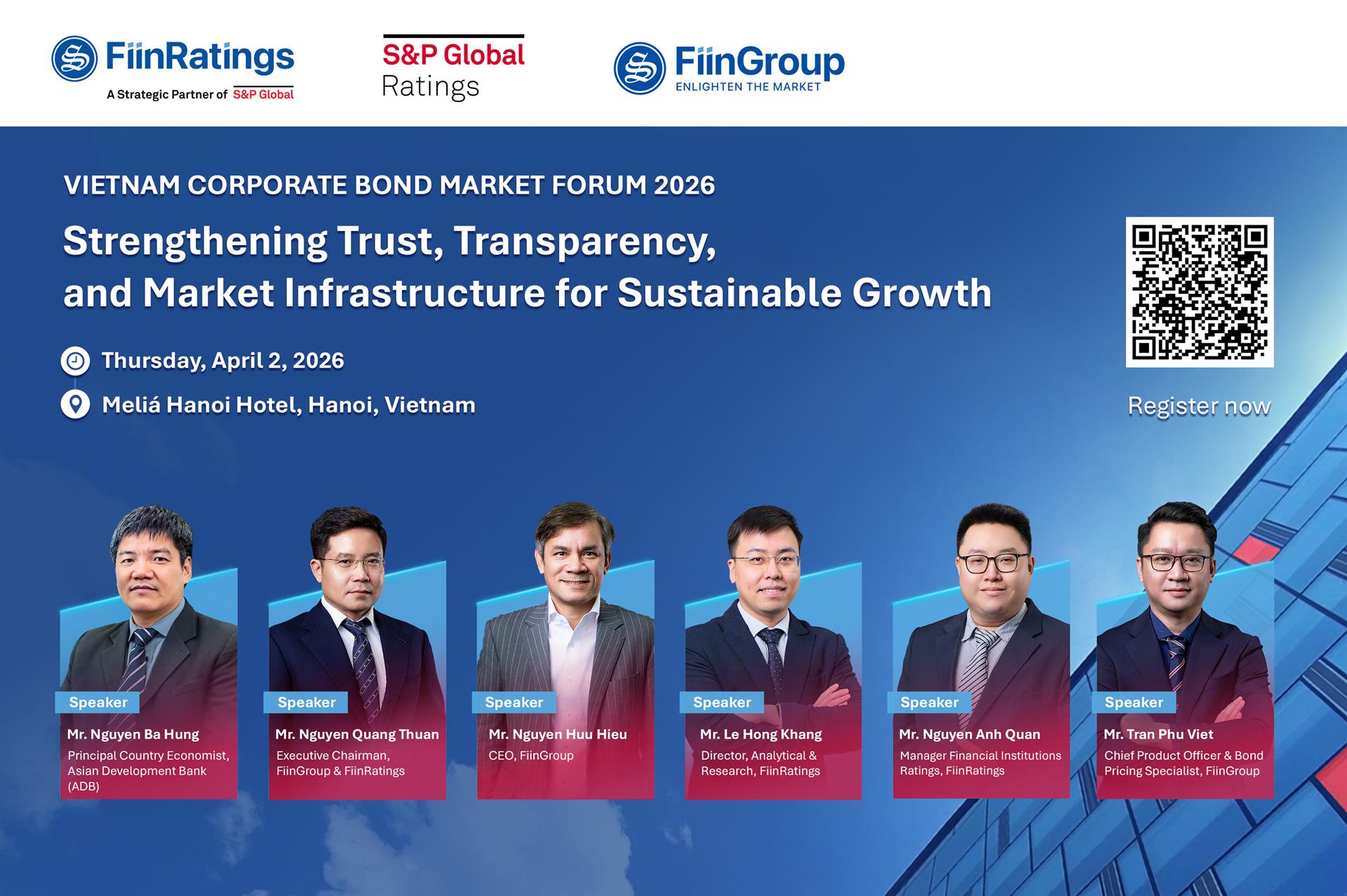 FiinRatings
A Strategic Partner of S&P Global

S&P Global
Ratings

FiinGroup
ENLIGHTEN THE MARKET

VIETNAM CORPORATE BOND MARKET FORUM 2026

Strengthening Trust, Transparency, and Market Infrastructure for Sustainable Growth

Thursday, April 2, 2026

Meliá Hanoi Hotel, Hanoi, Vietnam

Register now

Speaker
Mr. Nguyen Ba Hung
Principal Country Economist, Asian Development Bank (ADB)

Speaker
Mr. Nguyen Quang Thuan
Executive Chairman, FiinGroup & FiinRatings

Speaker
Mr. Nguyen Huu Hieu
CEO, FiinGroup

Speaker
Mr. Le Hong Khang
Director, Analytical & Research, FiinRatings

Speaker
Mr. Nguyen Anh Quan
Manager Financial Institutions Ratings, FiinRatings

Speaker
Mr. Tran Phu Viet
Chief Product Officer & Bond Pricing Specialist, FiinGroup